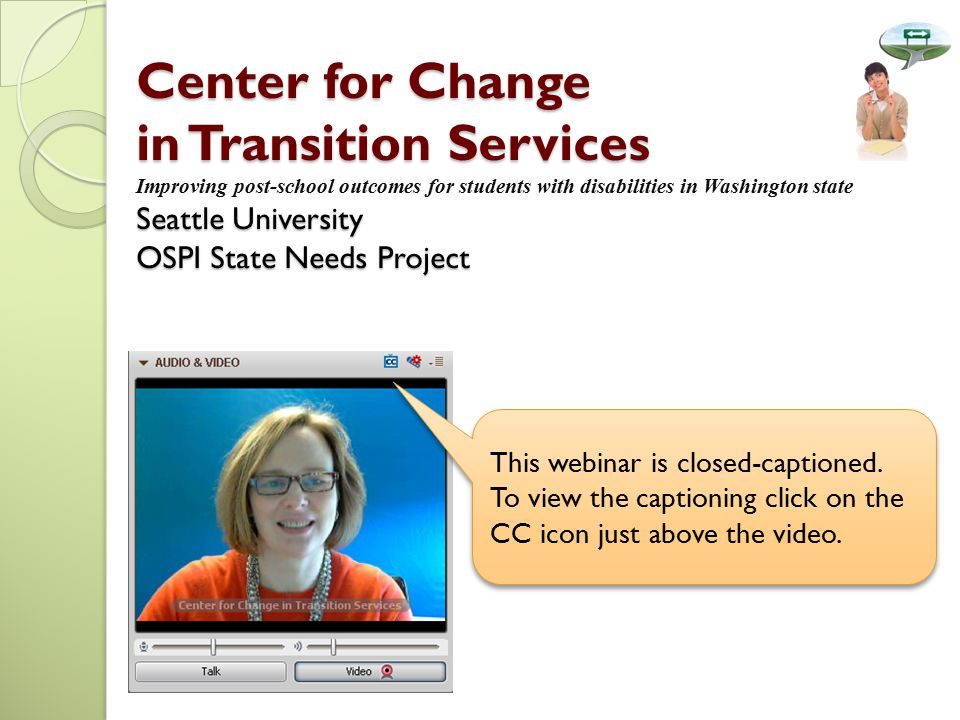 Center for Change in Transition Services

Improving post-school outcomes for students with disabilities in Washington state

Seattle University
OSPI State Needs Project

AUDIO & VIDEO

CC

Center for Change in Transition Services

Talk

Video

This webinar is closed-captioned. To view the captioning click on the CC icon just above the video.